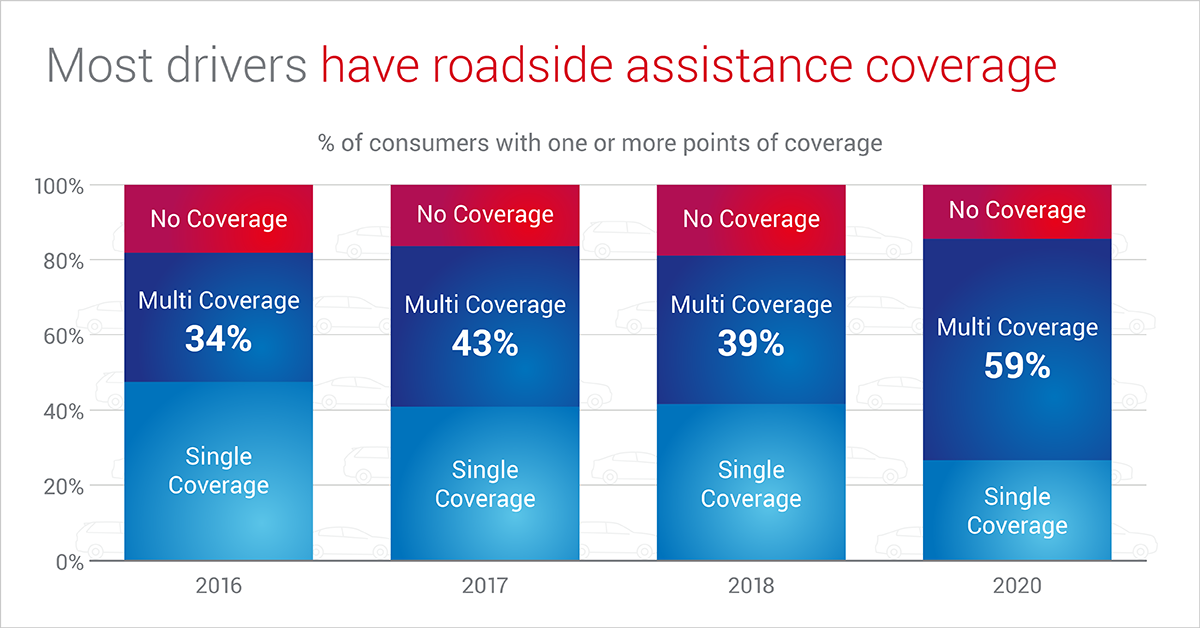 Most drivers have roadside assistance coverage

% of consumers with one or more points of coverage

100%
80%
60%
40%
20%
0%

No Coverage
Multi Coverage
34%
Single Coverage
2016

No Coverage
Multi Coverage
43%
Single Coverage
2017

No Coverage
Multi Coverage
39%
Single Coverage
2018

No Coverage
Multi Coverage
59%
Single Coverage
2020